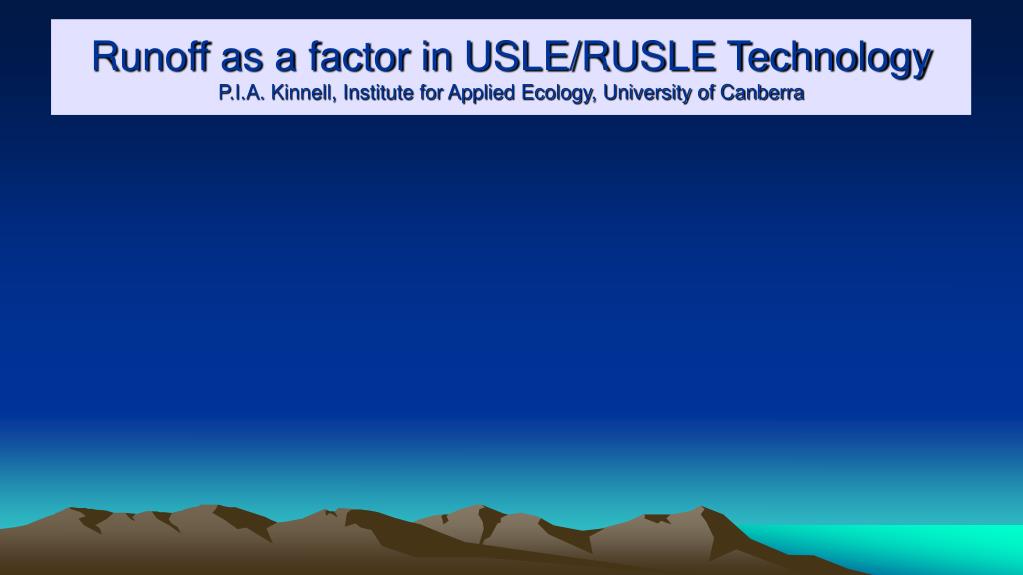 Runoff as a factor in USLE/RUSLE Technology
P.I.A. Kinnell, Institute for Applied Ecology, University of Canberra